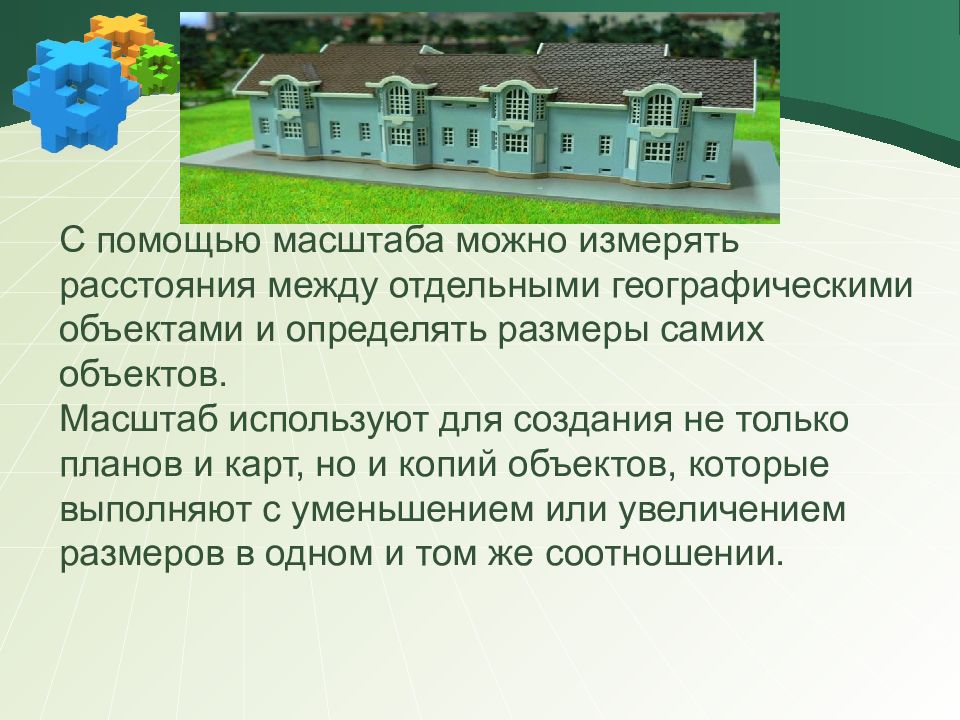 С помощью масштаба можно измерять расстояния между отдельными географическими объектами и определять размеры самих объектов.
Масштаб используют для создания не только планов и карт, но и копий объектов, которые выполняют с уменьшением или увеличением размеров в одном и том же соотношении.